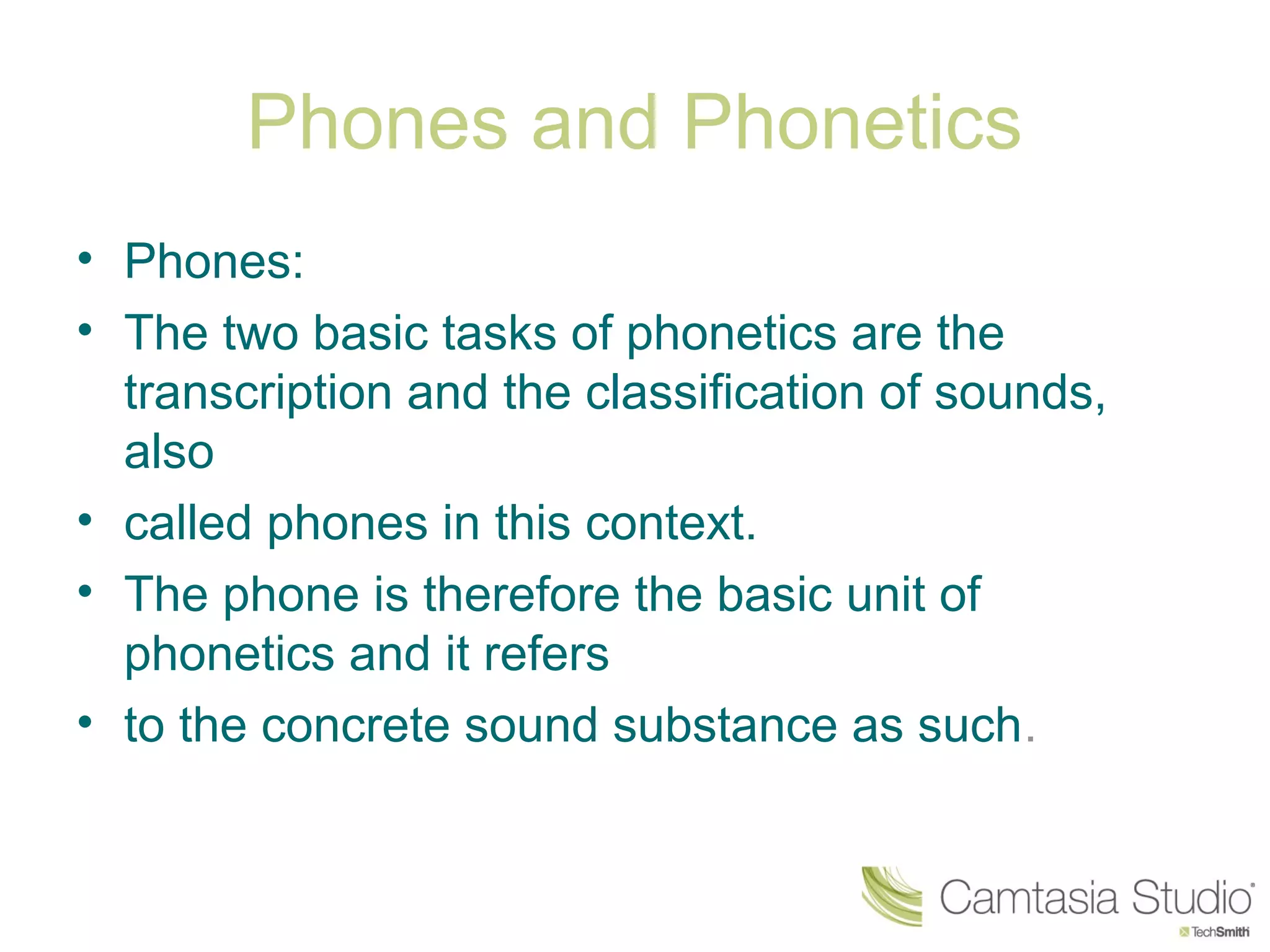 Phones and Phonetics

• Phones:
• The two basic tasks of phonetics are the transcription and the classification of sounds, also
• called phones in this context.
• The phone is therefore the basic unit of phonetics and it refers
• to the concrete sound substance as such.

Camtasia Studio
TechSmith